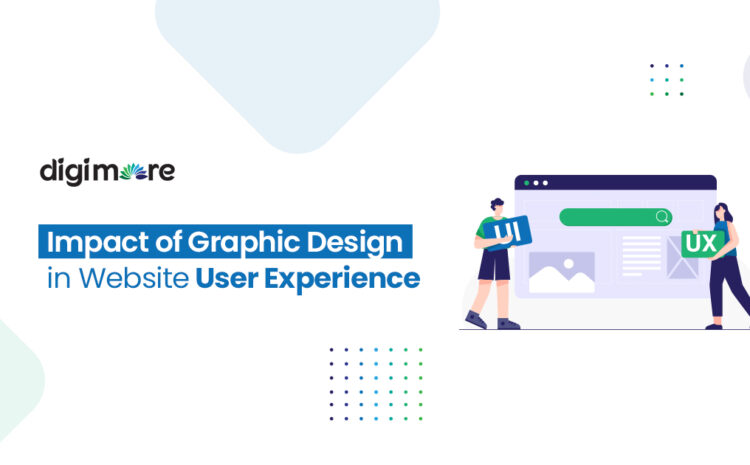 digimore

Impact of Graphic Design in Website User Experience

UI

UX